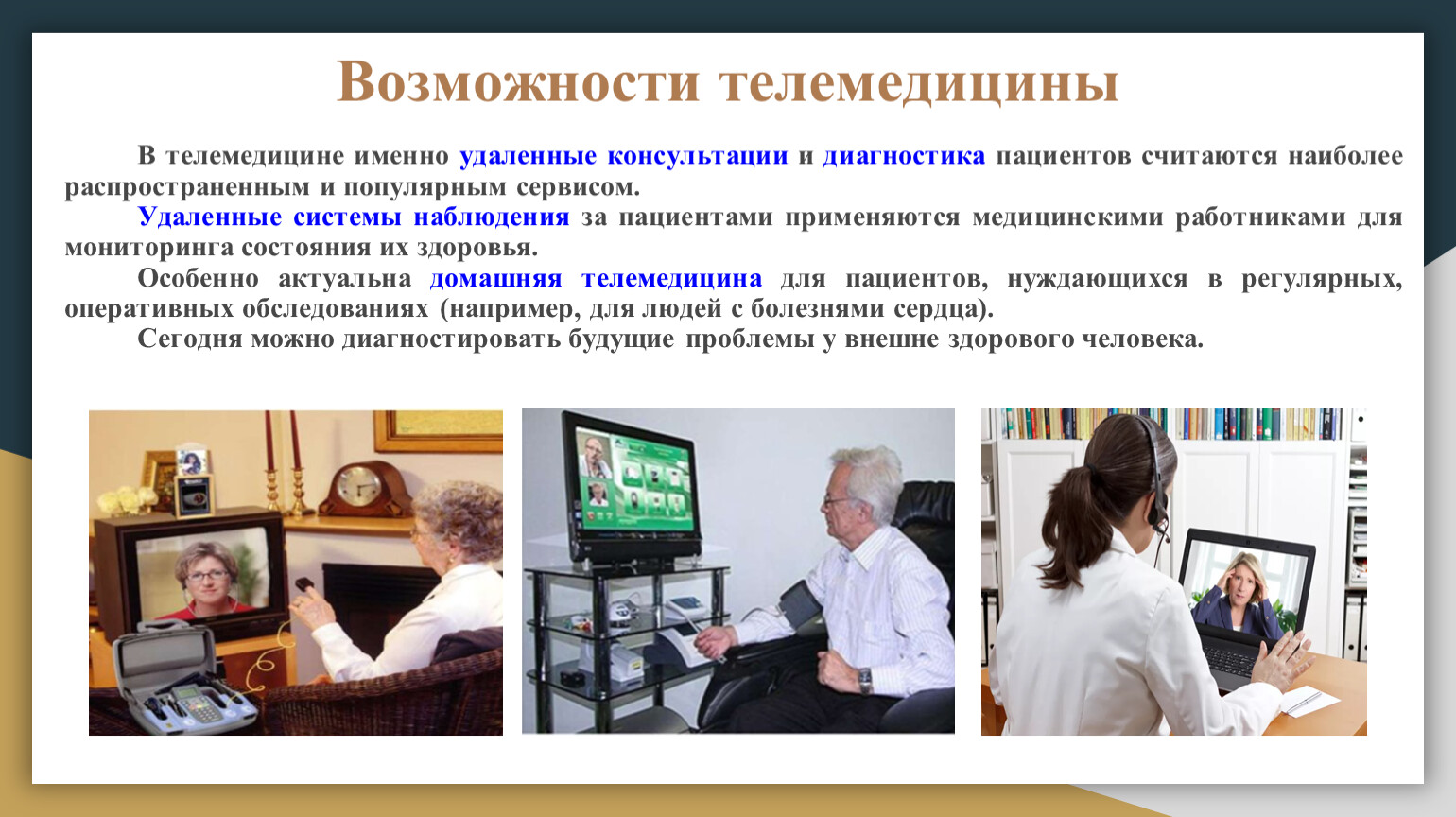 Возможности телемедицины

В телемедицине именно удаленные консультации и диагностика пациентов считаются наиболее распространенным и популярным сервисом.

Удаленные системы наблюдения за пациентами применяются медицинскими работниками для мониторинга состояния их здоровья.

Особенно актуальна домашняя телемедицина для пациентов, нуждающихся в регулярных, оперативных обследованиях (например, для людей с болезнями сердца).

Сегодня можно диагностировать будущие проблемы у внешне здорового человека.